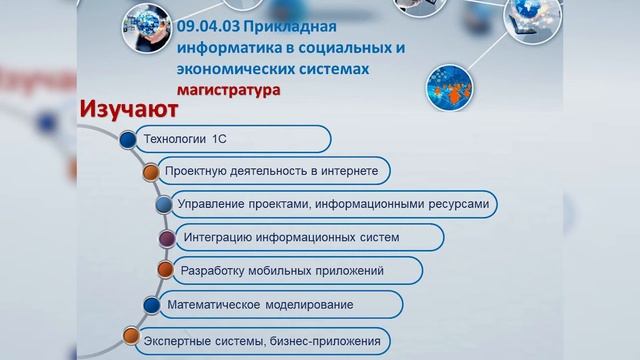 09.04.03 Прикладная информатика в социальных и экономических системах магистратура

Изучают

Технологии 1С

Проектную деятельность в интернете

Управление проектами, информационными ресурсами

Интеграцию информационных систем

Разработку мобильных приложений

Математическое моделирование

Экспертные системы, бизнес-приложения